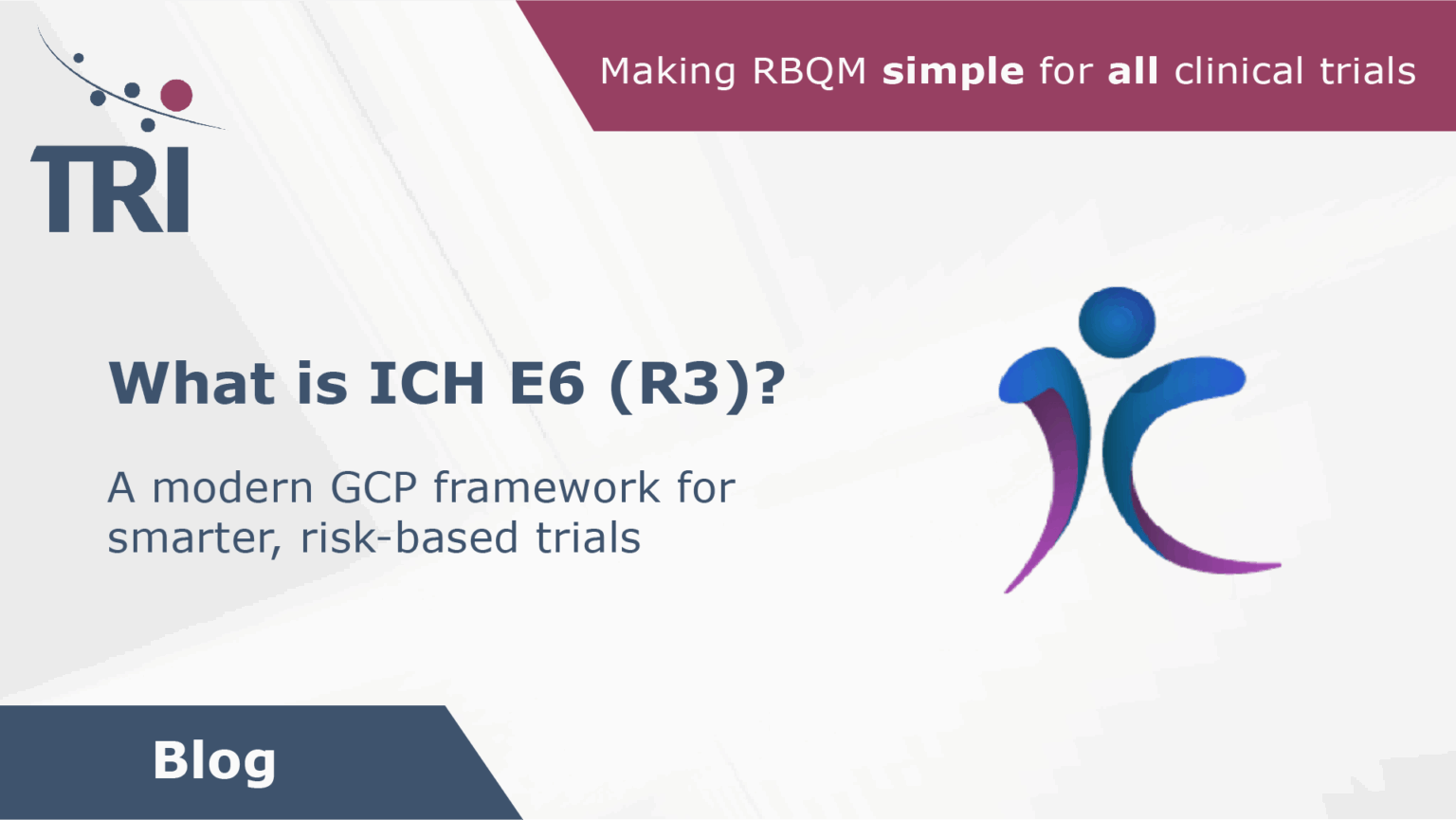 TRI

Making RBQM simple for all clinical trials

What is ICH E6 (R3)?

A modern GCP framework for smarter, risk-based trials

Blog